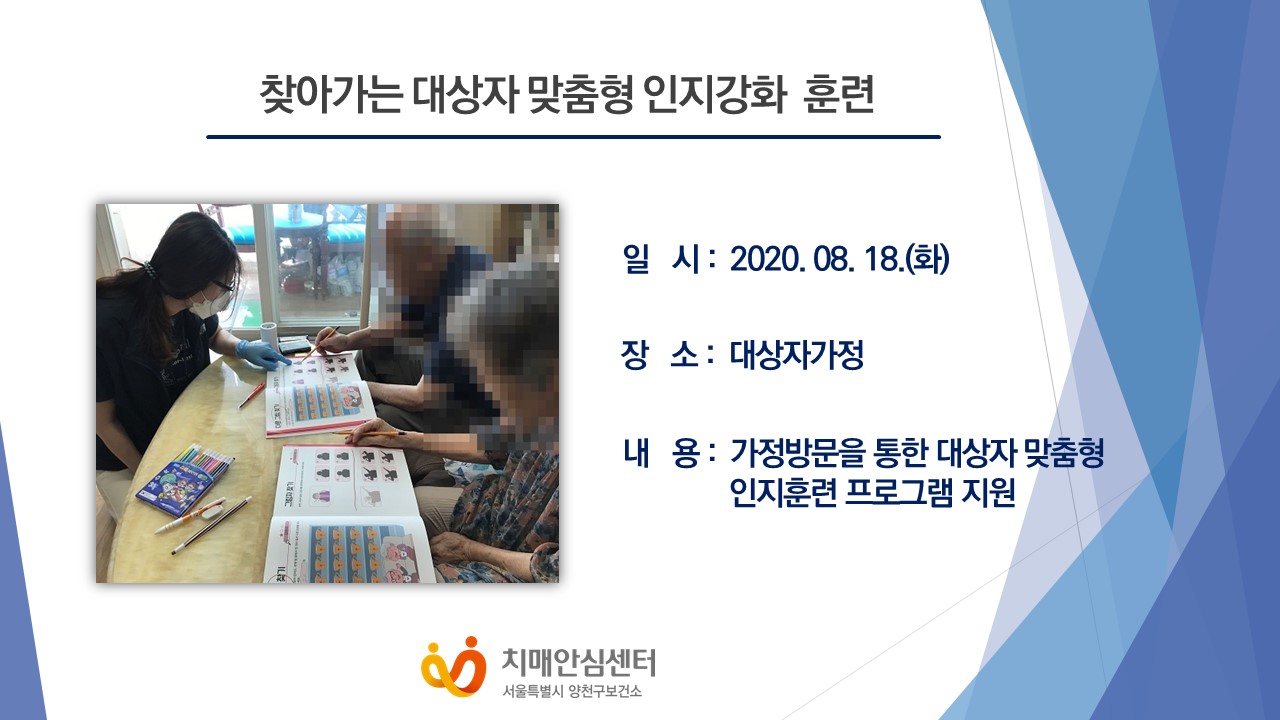 찾아가는 대상자 맞춤형 인지강화 훈련

일 시 : 2020. 08. 18.(화)

장 소 : 대상자가정

내 용 : 가정방문을 통한 대상자 맞춤형 인지훈련 프로그램 지원

치매안심센터
서울특별시 양천구보건소